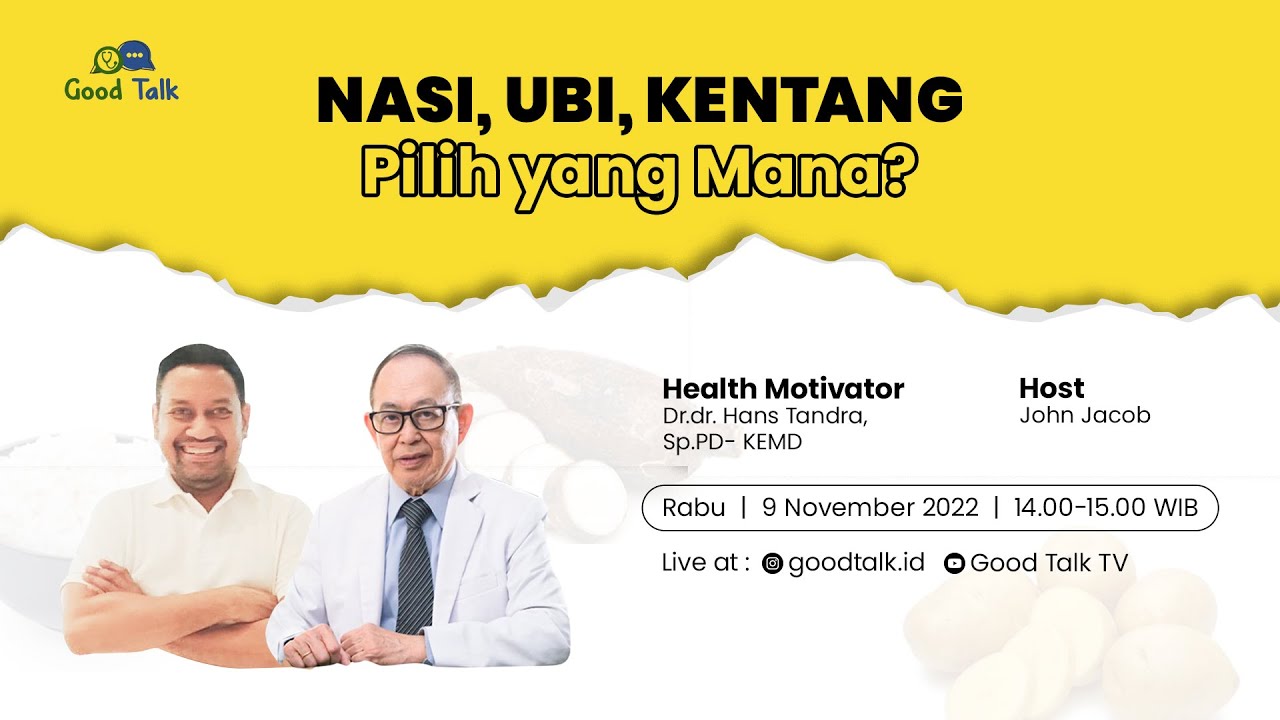 Good Talk

NASI, UBI, KENTANG
Pilih yang Mana?

Health Motivator
Dr.dr. Hans Tandra, Sp.PD- KEMD

Host
John Jacob

Rabu | 9 November 2022 | 14.00-15.00 WIB

Live at : goodtalk.id Good Talk TV